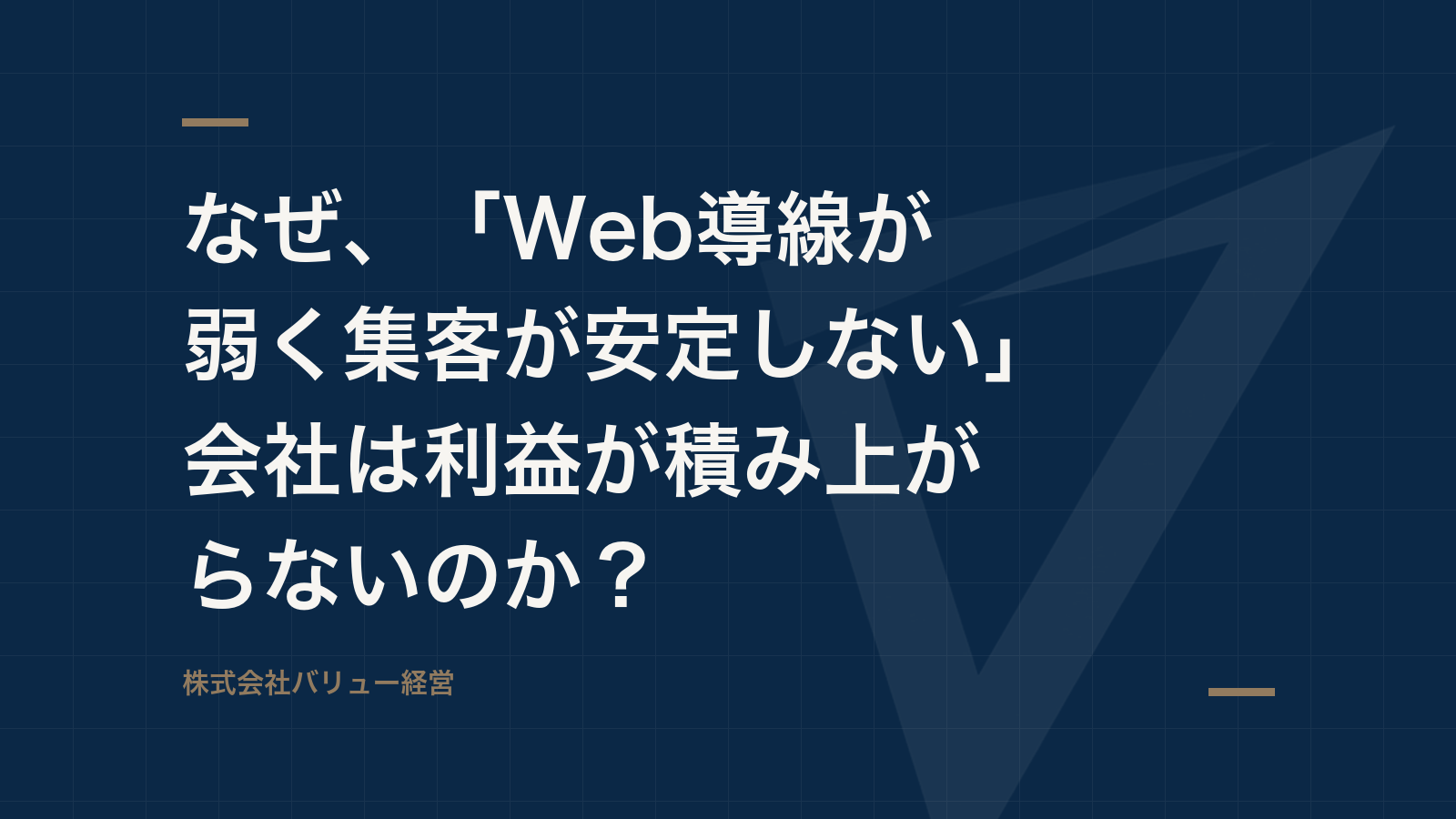 なぜ、「Web導線が弱く集客が安定しない」会社は利益が積み上がらないのか？

株式会社バリュー経営